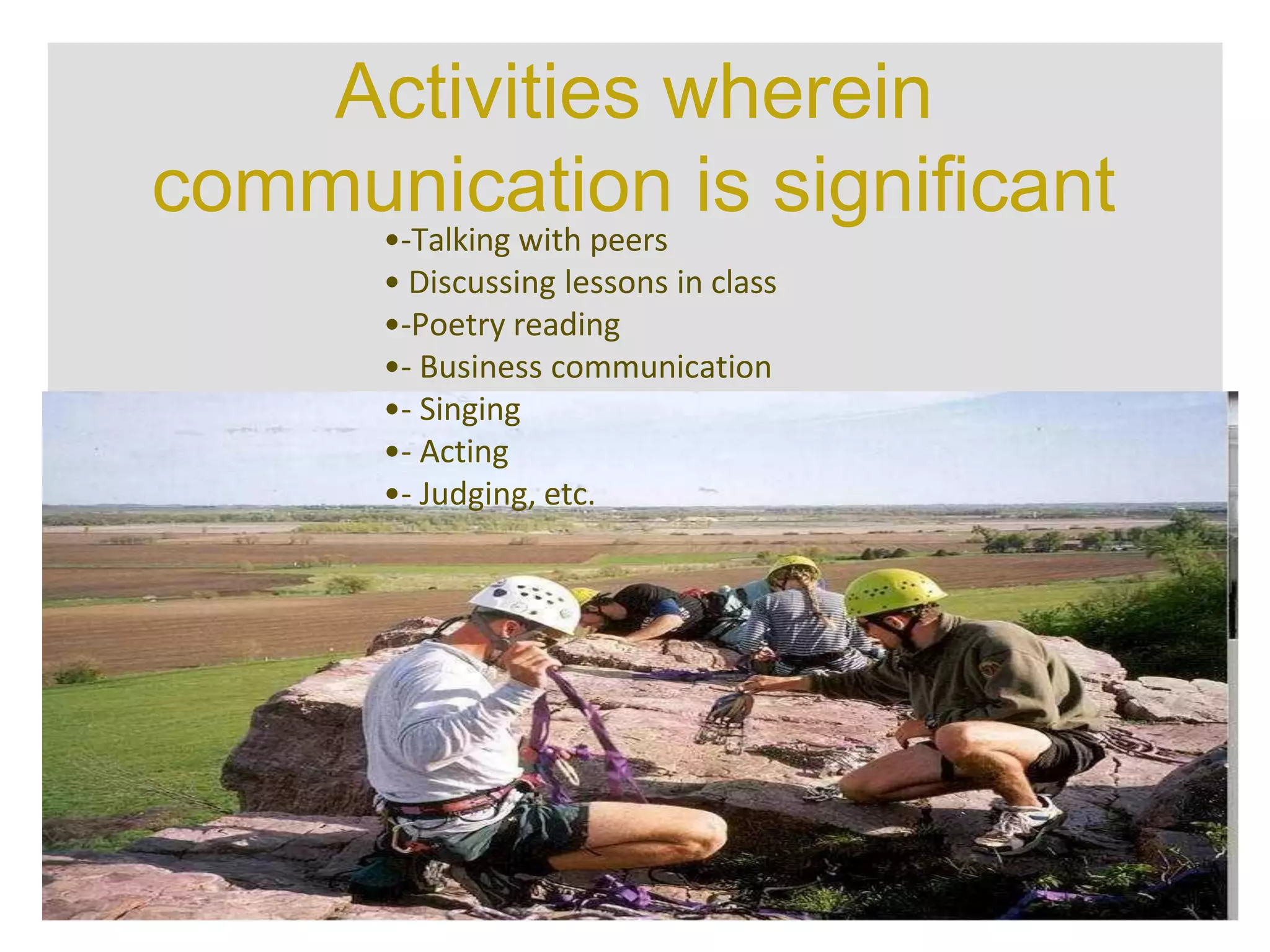 Activities wherein communication is significant

•-Talking with peers
• Discussing lessons in class
•-Poetry reading
•- Business communication
•- Singing
•- Acting
•- Judging, etc.